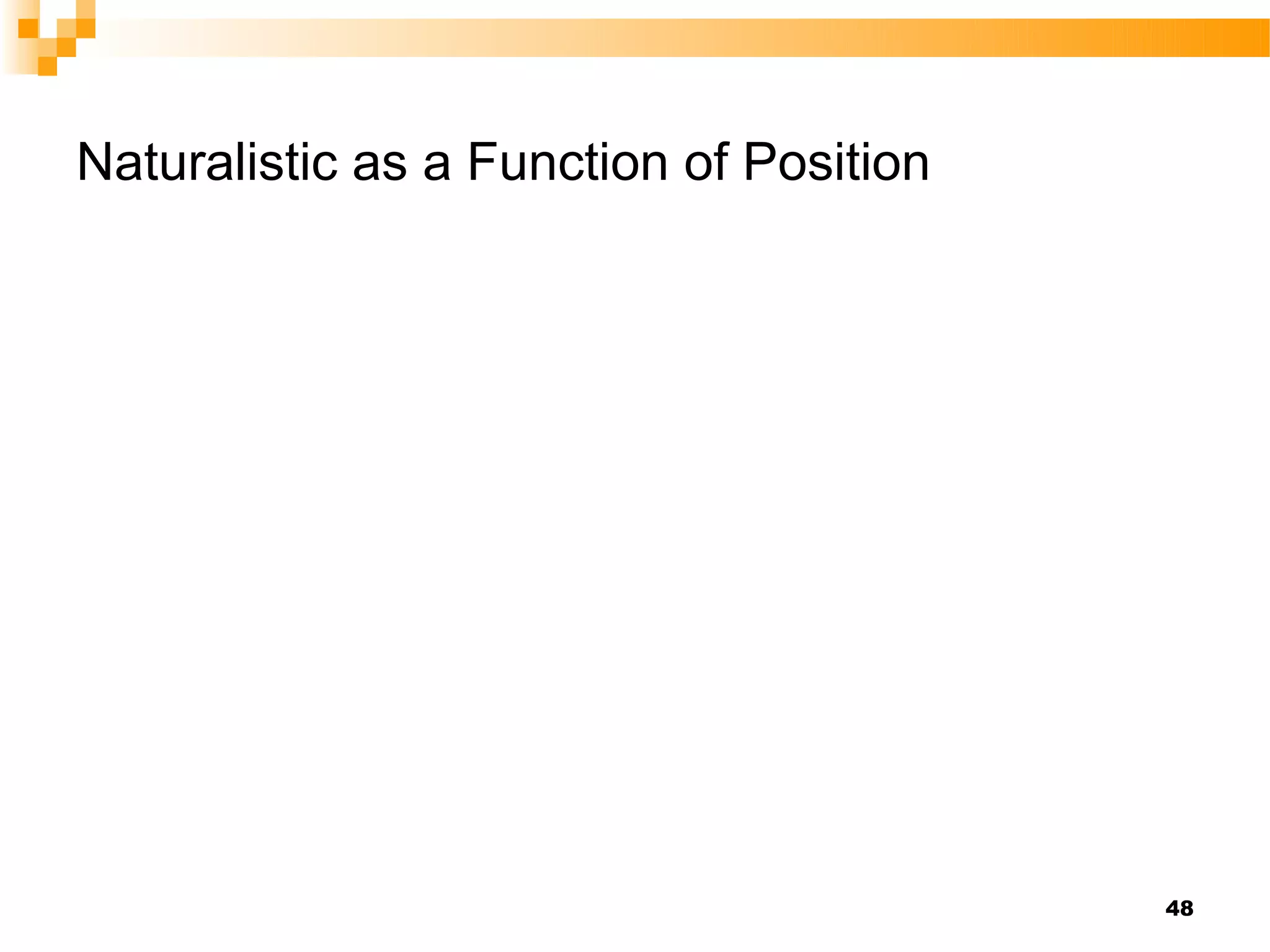 Naturalistic as a Function of Position

48